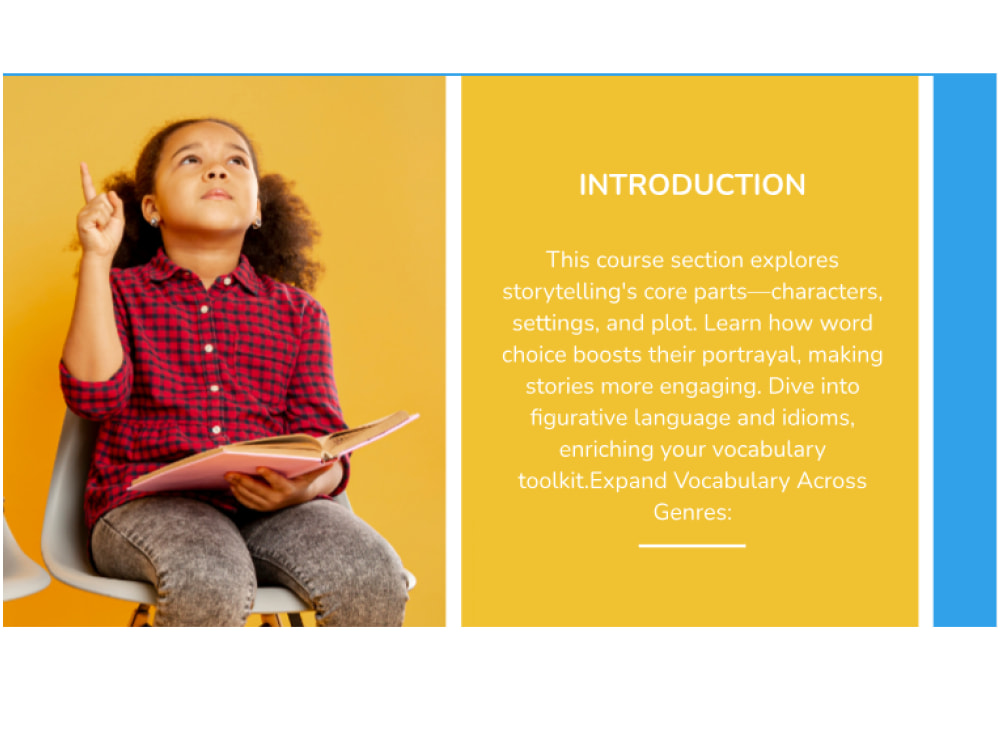 INTRODUCTION

This course section explores storytelling's core parts—characters, settings, and plot. Learn how word choice boosts their portrayal, making stories more engaging. Dive into figurative language and idioms, enriching your vocabulary toolkit.Expand Vocabulary Across Genres: